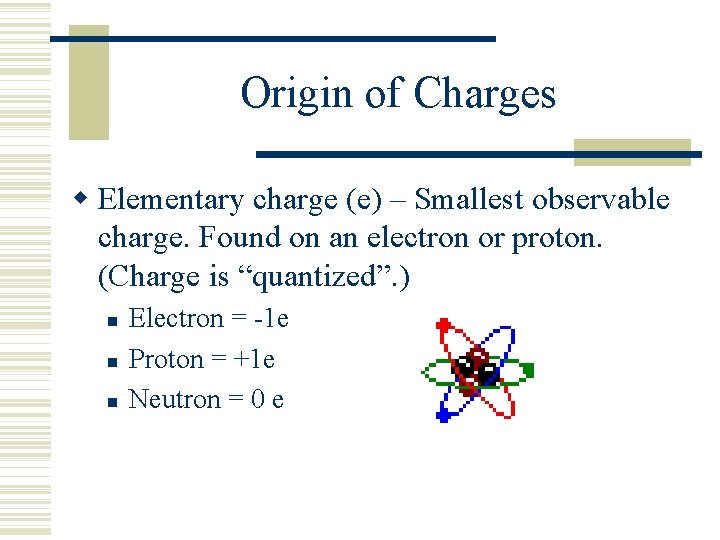 Origin of Charges

Elementary charge (e) – Smallest observable charge. Found on an electron or proton. (Charge is “quantized”.)

Electron = -1e

Proton = +1e

Neutron = 0 e